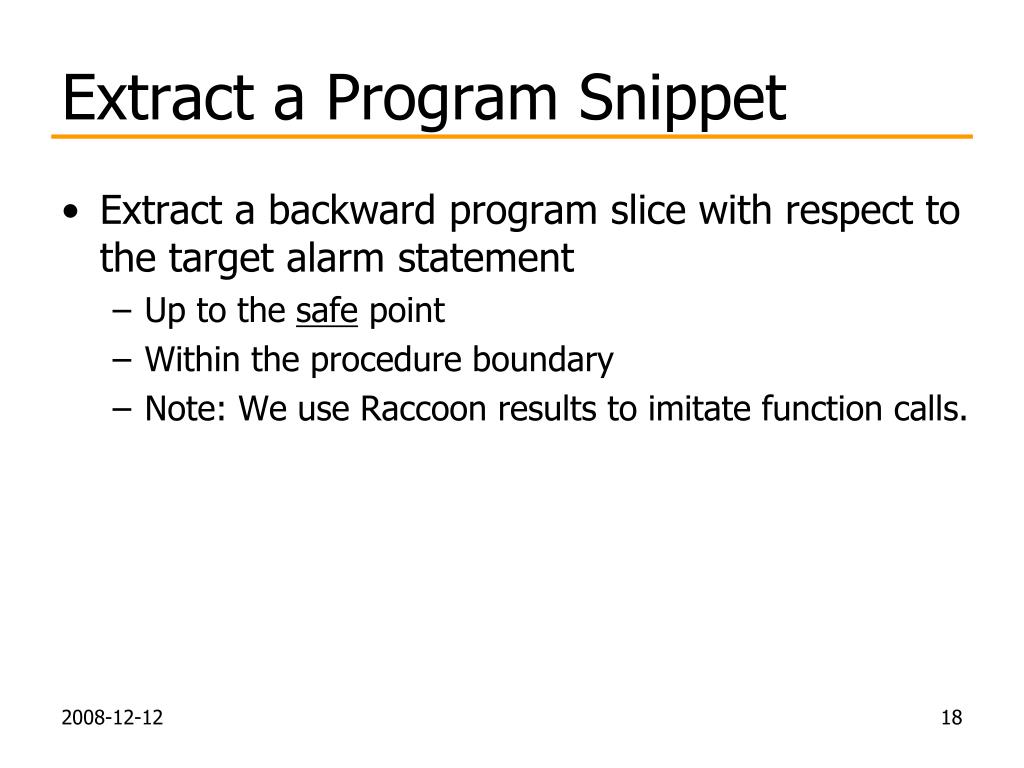 Extract a Program Snippet

• Extract a backward program slice with respect to the target alarm statement
– Up to the safe point
– Within the procedure boundary
– Note: We use Raccoon results to imitate function calls.

2008-12-12

18